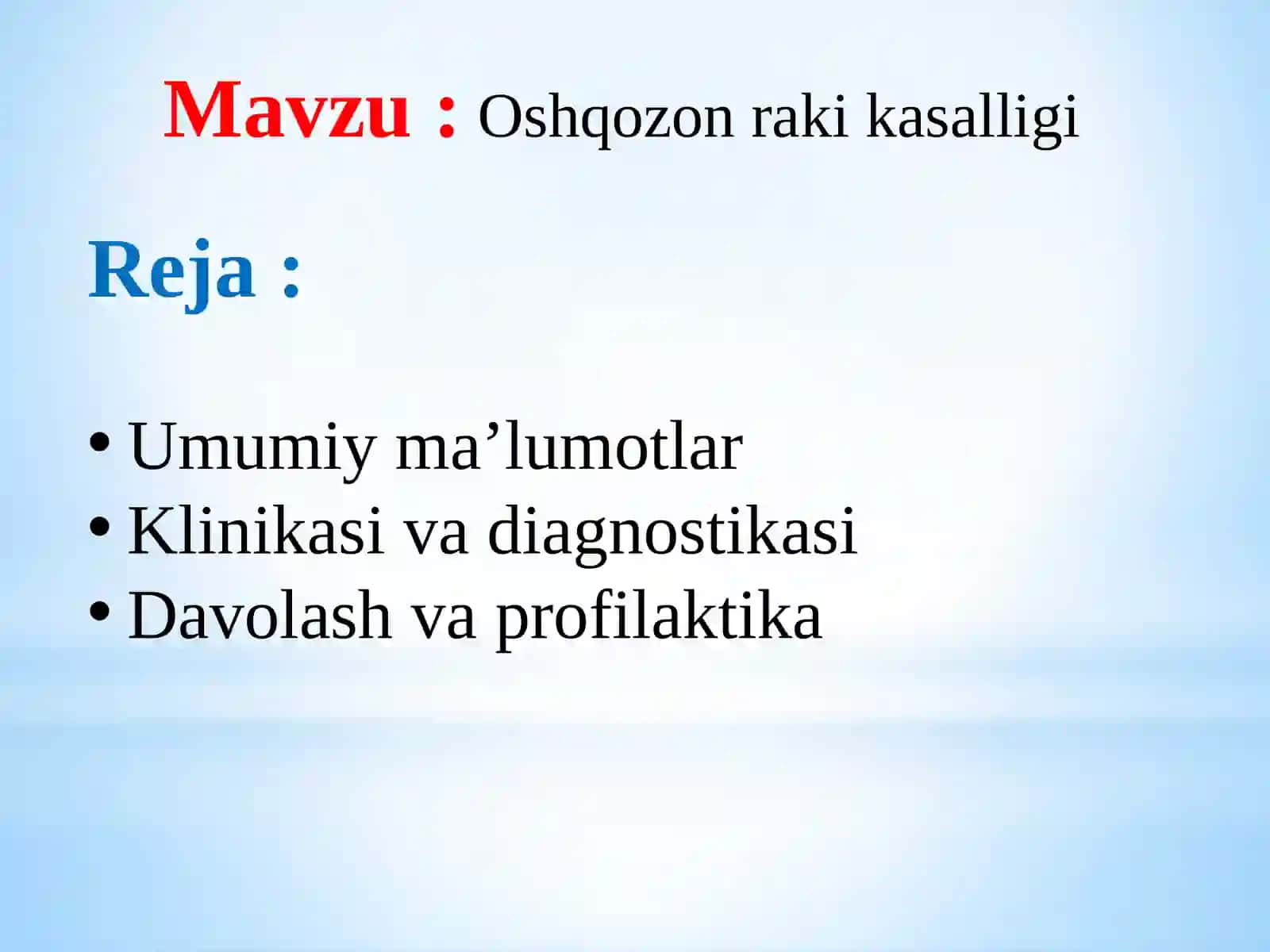 Mavzu : Oshqozon raki kasalligi

Reja :

• Umumiy ma'lumotlar
• Klinikasi va diagnostikasi
• Davolash va profilaktika